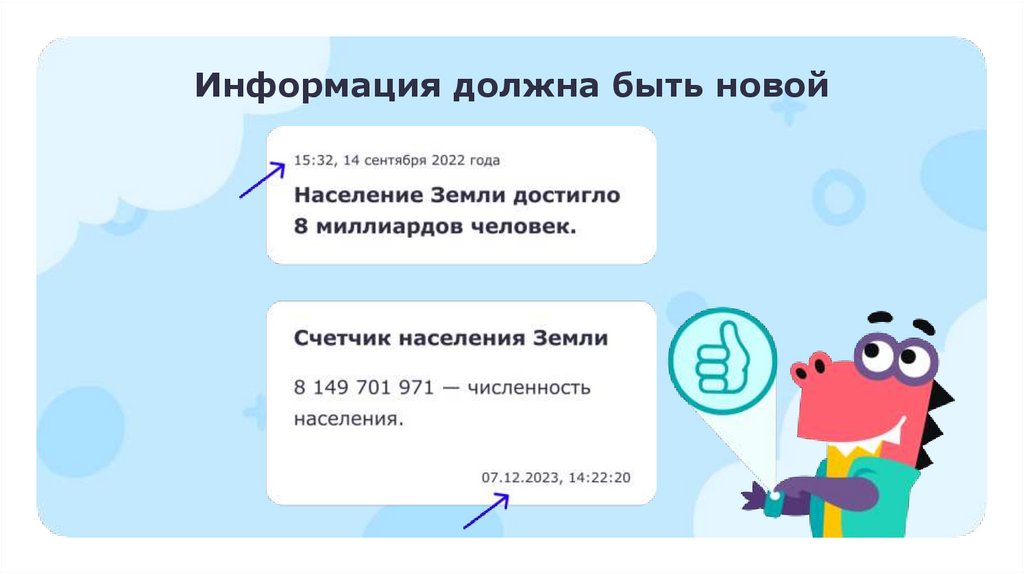 Информация должна быть новой

15:32, 14 сентября 2022 года

Население Земли достигло 8 миллиардов человек.

Счетчик населения Земли

8 149 701 971 — численность населения.

07.12.2023, 14:22:20